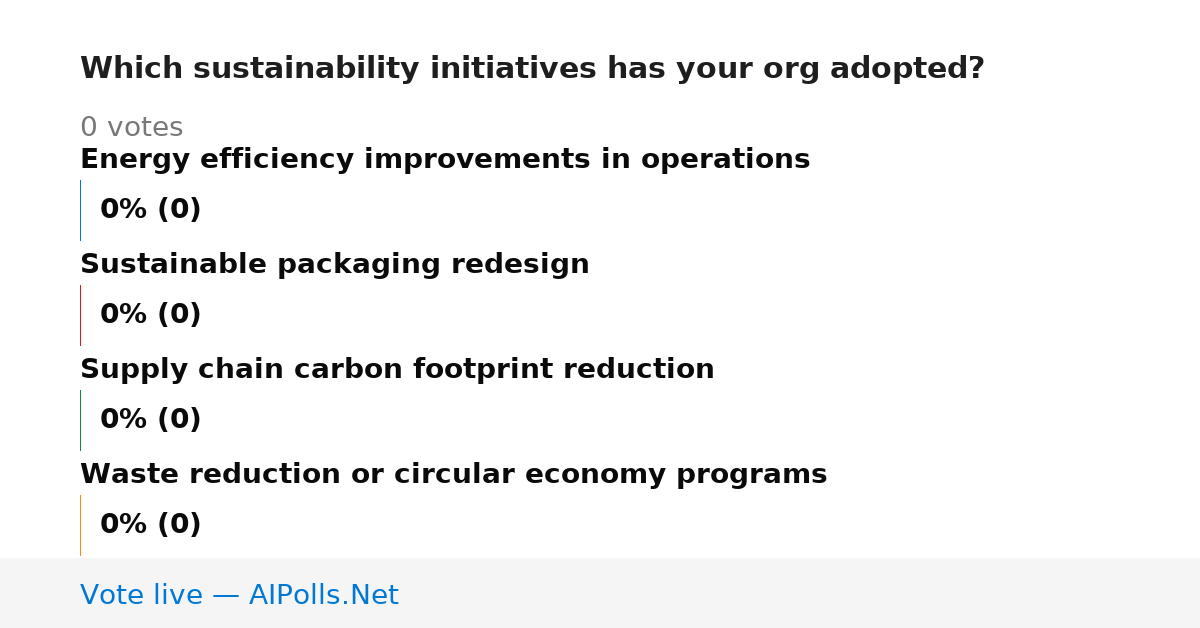 Which sustainability initiatives has your org adopted?

0 votes

Energy efficiency improvements in operations

0% (0)

Sustainable packaging redesign

0% (0)

Supply chain carbon footprint reduction

0% (0)

Waste reduction or circular economy programs

0% (0)

Vote live — AIPolls.Net